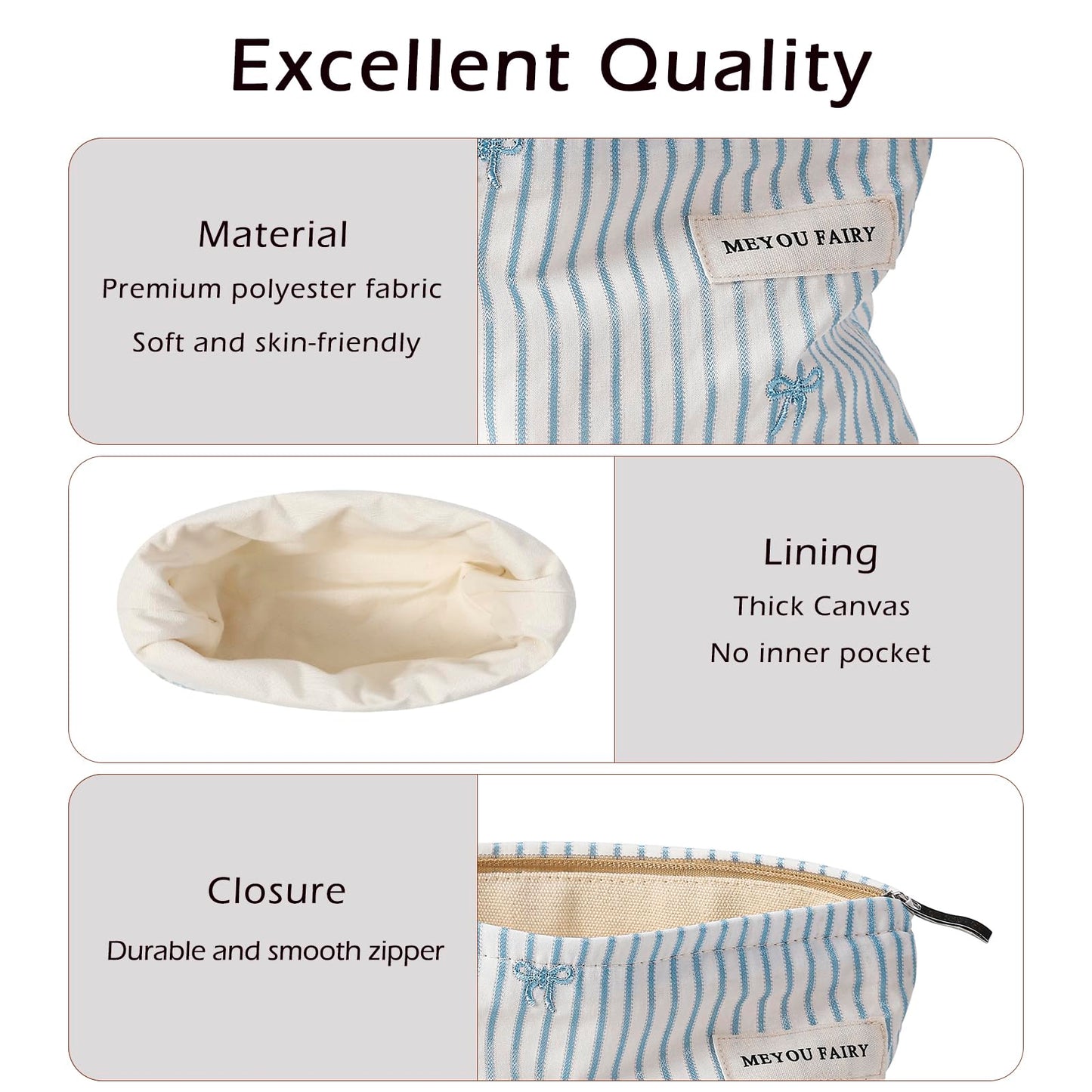 Excellent Quality

Material
Premium polyester fabric
Soft and skin-friendly

MEYOU FAIRY

Lining
Thick Canvas
No inner pocket

Closure
Durable and smooth zipper

MEYOU FAIRY